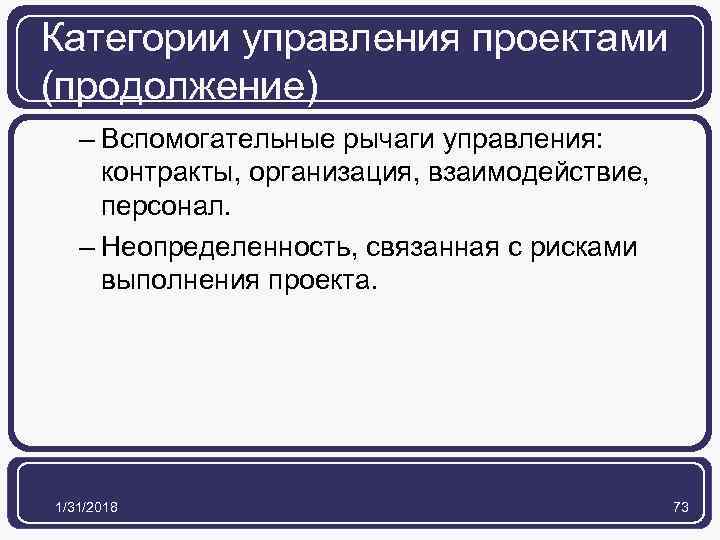 Категории управления проектами (продолжение)

– Вспомогательные рычаги управления: контракты, организация, взаимодействие, персонал.

– Неопределенность, связанная с рисками выполнения проекта.

1/31/2018

73